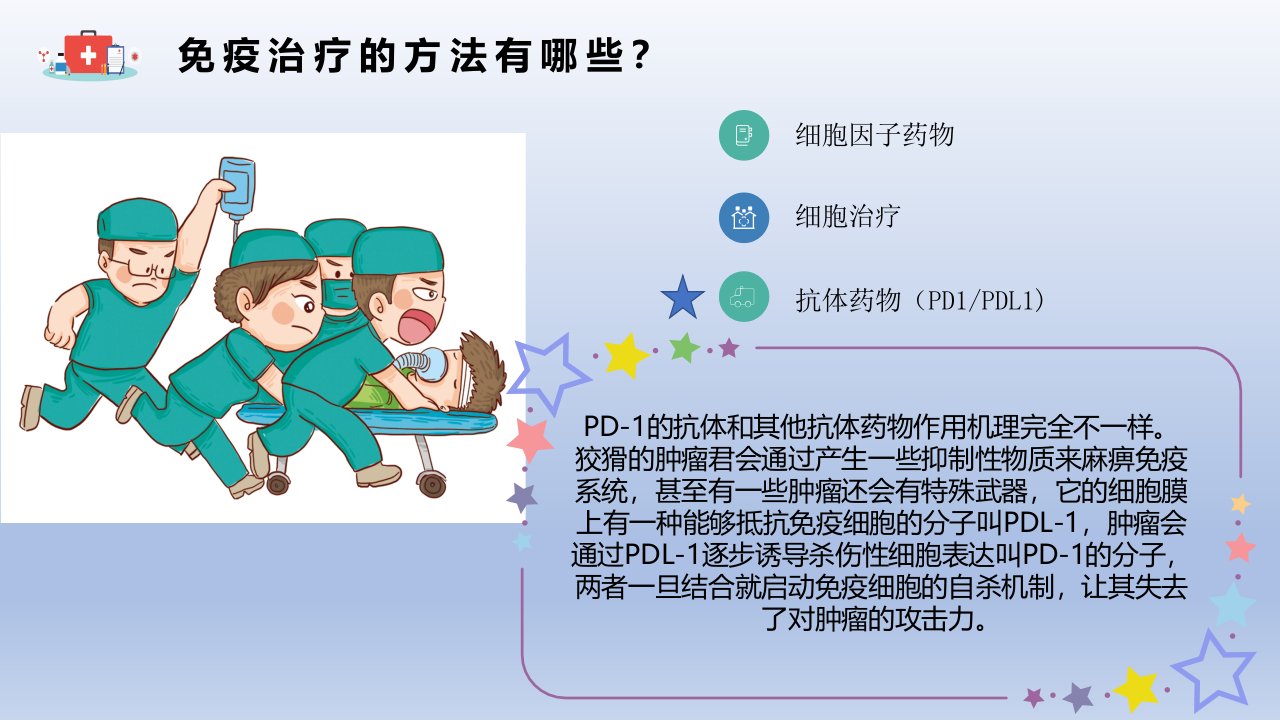 免疫治疗的方法有哪些？

细胞因子药物

细胞治疗

抗体药物（PD1/PDL1）

PD-1的抗体和其他抗体药物作用机理完全不一样。狡猾的肿瘤君会通过产生一些抑制性物质来麻痹免疫系统，甚至有一些肿瘤还会有特殊武器，它的细胞膜上有一种能够抵抗免疫细胞的分子叫PDL-1，肿瘤会通过PDL-1逐步诱导杀伤性细胞表达叫PD-1的分子，两者一旦结合就启动免疫细胞的自杀机制，让其失去了对肿瘤的攻击力。